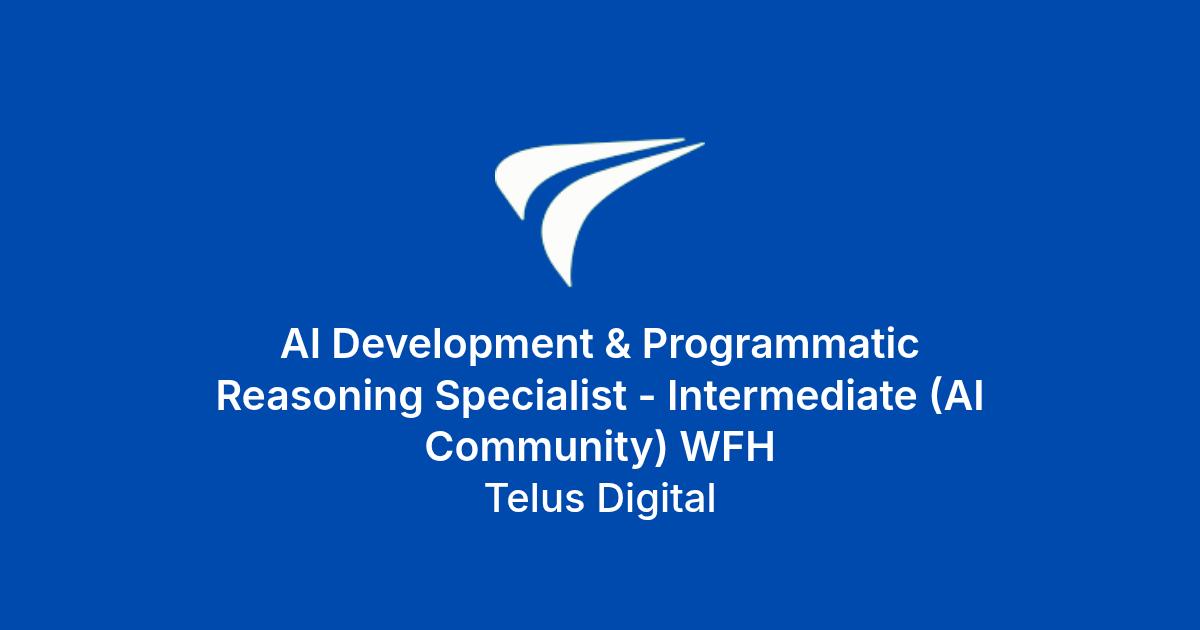 AI Development & Programmatic Reasoning Specialist - Intermediate (AI Community) WFH

Telus Digital